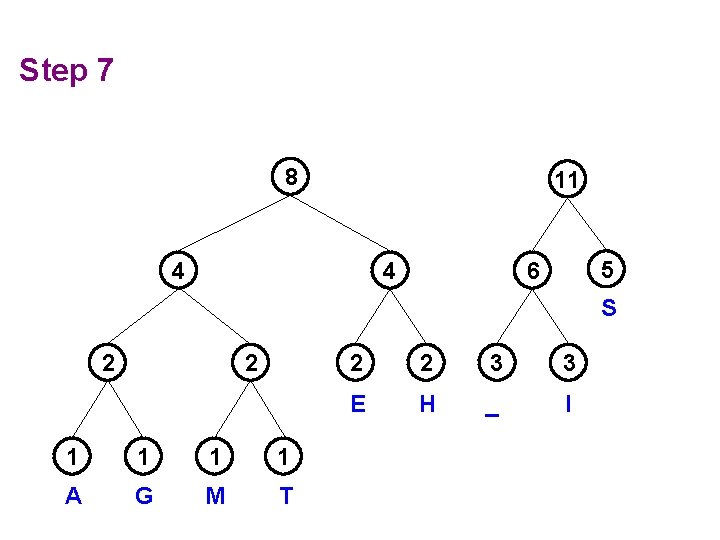 Step 7

8

11

4

4

6

5

S

2

2

2

2

3

3

E

H

_

I

1

1

1

1

A

G

M

T